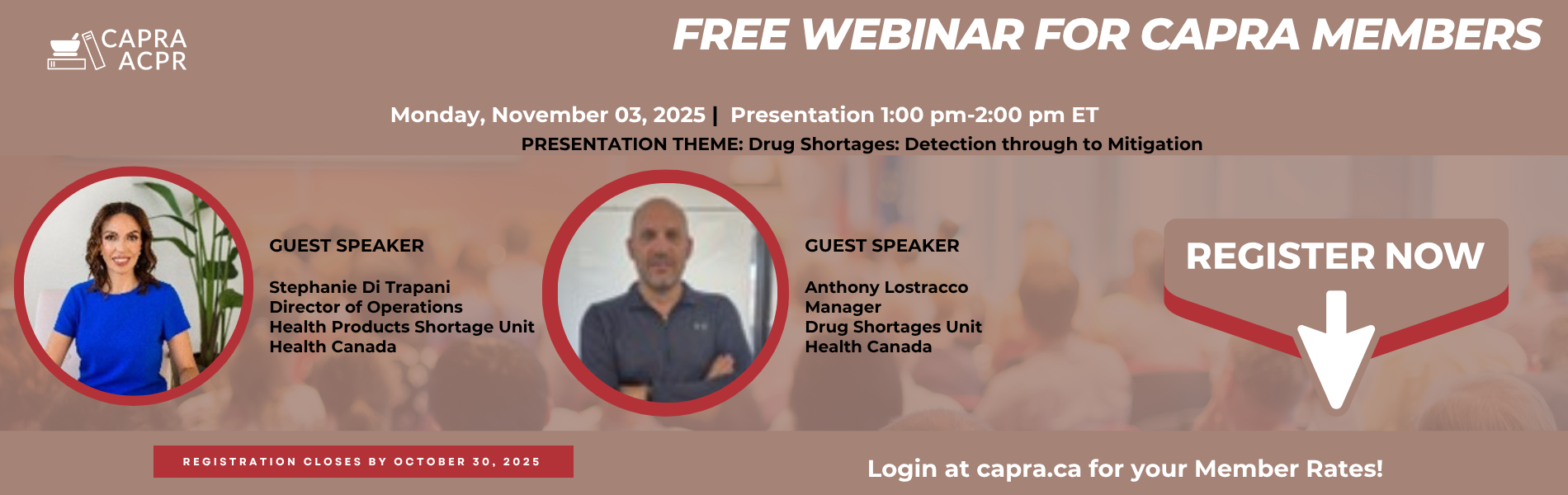 CAPRA ACPR

FREE WEBINAR FOR CAPRA MEMBERS

Monday, November 03, 2025 | Presentation 1:00 pm-2:00 pm ET

PRESENTATION THEME: Drug Shortages: Detection through to Mitigation

GUEST SPEAKER

Stephanie Di Trapani
Director of Operations
Health Products Shortage Unit
Health Canada

GUEST SPEAKER

Anthony Lostracco
Manager
Drug Shortages Unit
Health Canada

REGISTER NOW

REGISTRATION CLOSES BY OCTOBER 30, 2025

Login at capra.ca for your Member Rates!